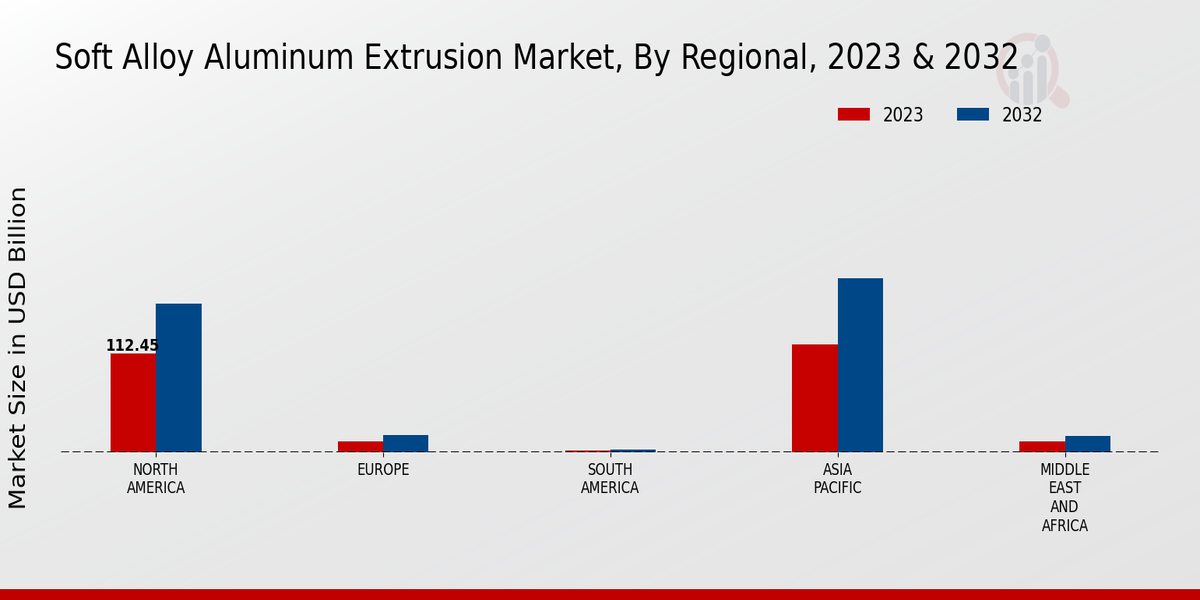 Soft Alloy Aluminum Extrusion Market, By Regional, 2023 & 2032

2023
2032

Market Size in USD Billion

112.45

NORTH AMERICA
EUROPE
SOUTH AMERICA
ASIA PACIFIC
MIDDLE EAST AND AFRICA